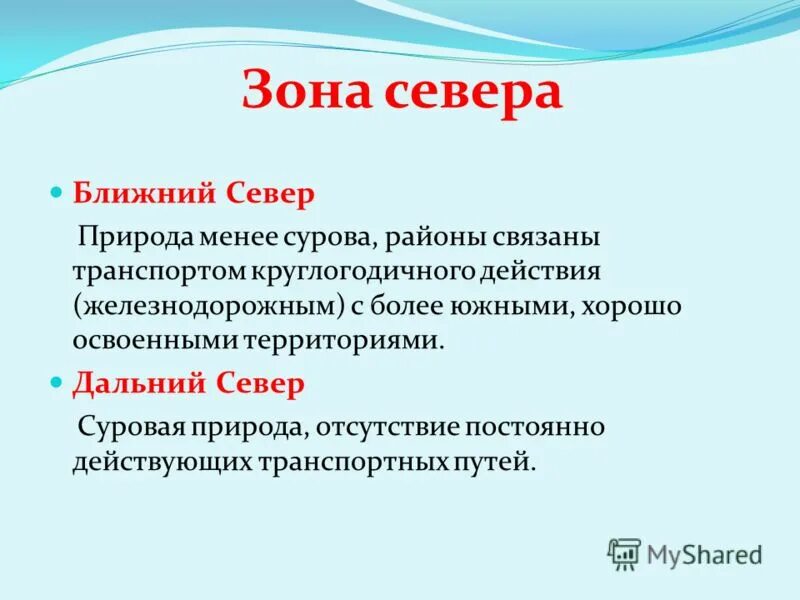 Зона севера

Ближний Север

Природа менее сурова, районы связаны транспортом круглогодичного действия (железнодорожным) с более южными, хорошо освоенными территориями.

Дальний Север

Суровая природа, отсутствие постоянно действующих транспортных путей.

MyShared